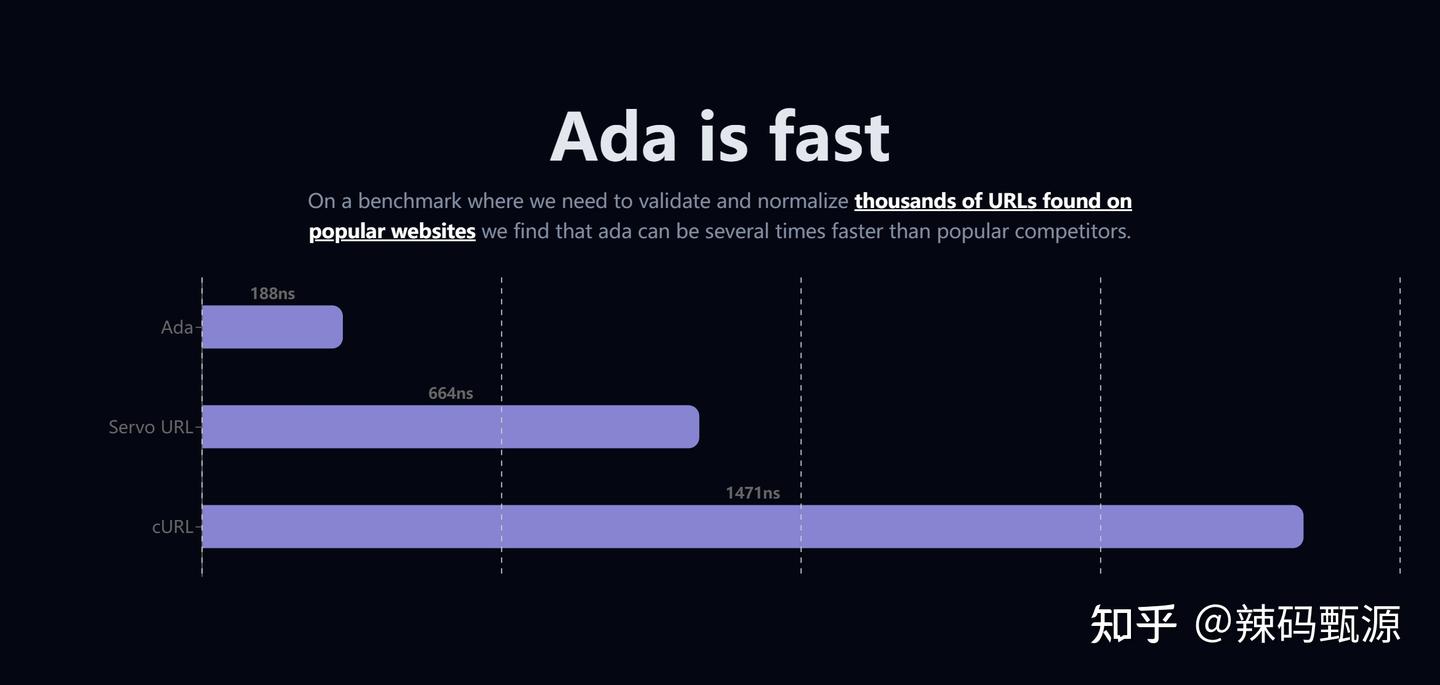 Ada is fast

On a benchmark where we need to validate and normalize thousands of URLs found on popular websites we find that ada can be several times faster than popular competitors.

188ns
Ada
664ns
Servo URL
1471ns
cURL

知乎 @辣码甄源